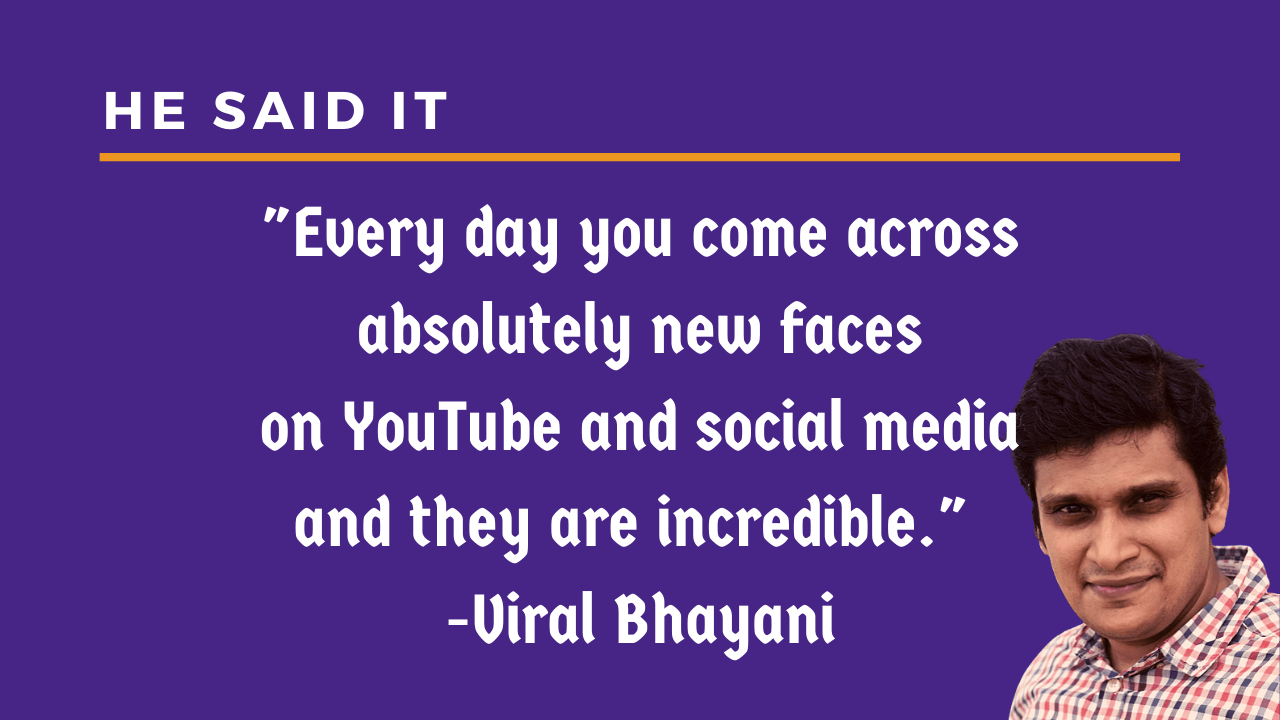 HE SAID IT

"Every day you come across absolutely new faces on YouTube and social media and they are incredible."
-Viral Bhayani